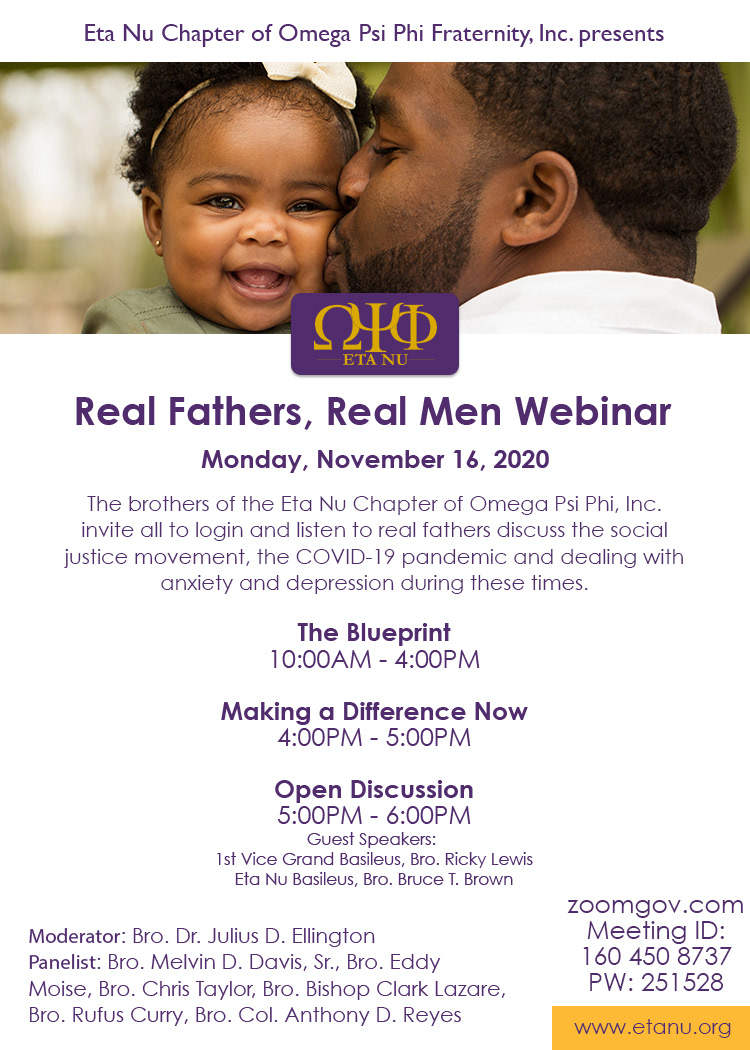 Eta Nu Chapter of Omega Psi Phi Fraternity, Inc. presents

ΩΨΦ
ETA NU

Real Fathers, Real Men Webinar

Monday, November 16, 2020

The brothers of the Eta Nu Chapter of Omega Psi Phi, Inc. invite all to login and listen to real fathers discuss the social justice movement, the COVID-19 pandemic and dealing with anxiety and depression during these times.

The Blueprint
10:00AM - 4:00PM

Making a Difference Now
4:00PM - 5:00PM

Open Discussion
5:00PM - 6:00PM
Guest Speakers:
1st Vice Grand Basileus, Bro. Ricky Lewis
Eta Nu Basileus, Bro. Bruce T. Brown

Moderator: Bro. Dr. Julius D. Ellington
Panelist: Bro. Melvin D. Davis, Sr., Bro. Eddy Moise, Bro. Chris Taylor, Bro. Bishop Clark Lazare, Bro. Rufus Curry, Bro. Col. Anthony D. Reyes

zoomgov.com
Meeting ID:
160 450 8737
PW: 251528

www.etanu.org